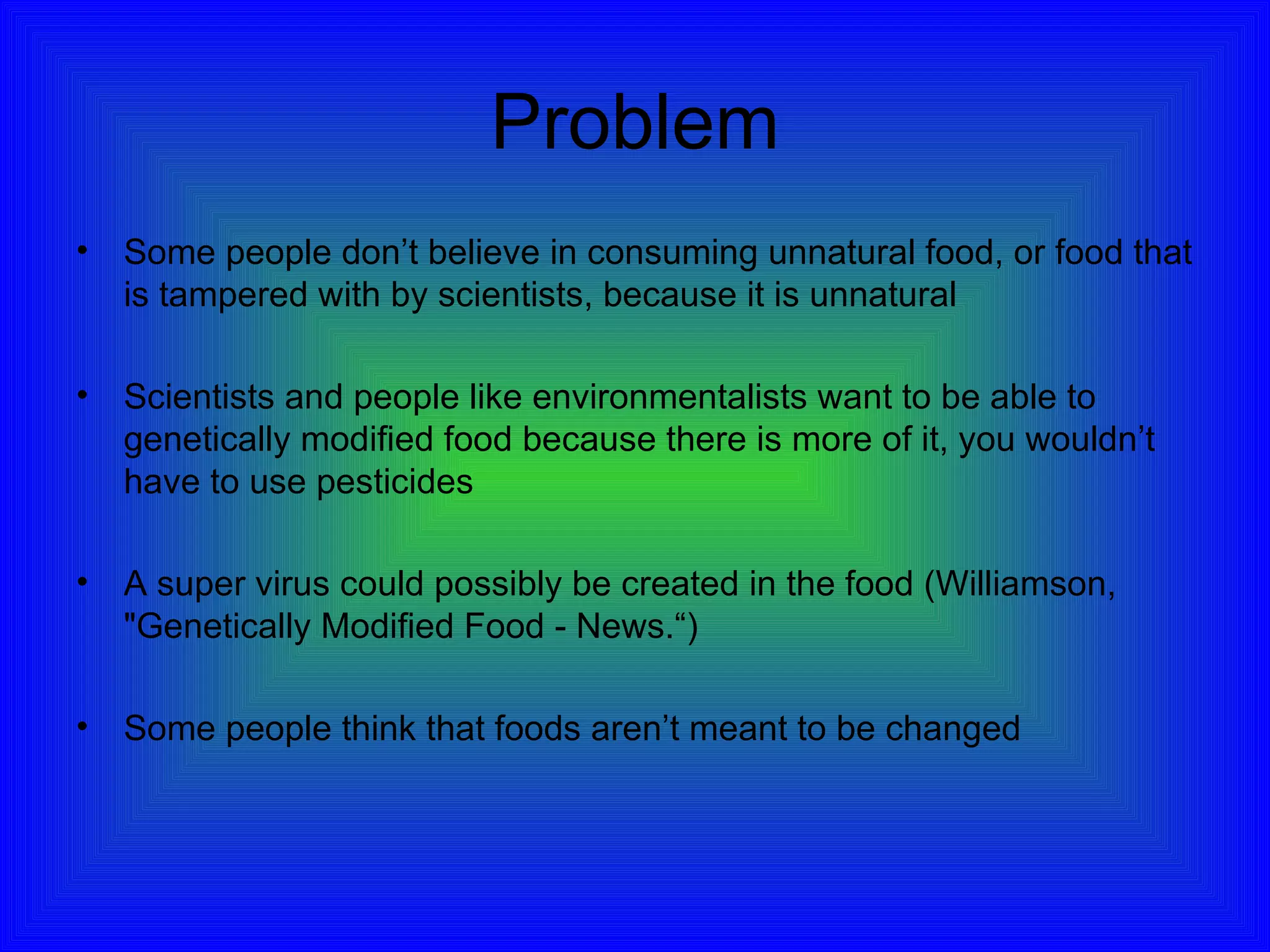 Problem

• Some people don’t believe in consuming unnatural food, or food that is tampered with by scientists, because it is unnatural

• Scientists and people like environmentalists want to be able to genetically modified food because there is more of it, you wouldn’t have to use pesticides

• A super virus could possibly be created in the food (Williamson, "Genetically Modified Food - News.“)

• Some people think that foods aren’t meant to be changed